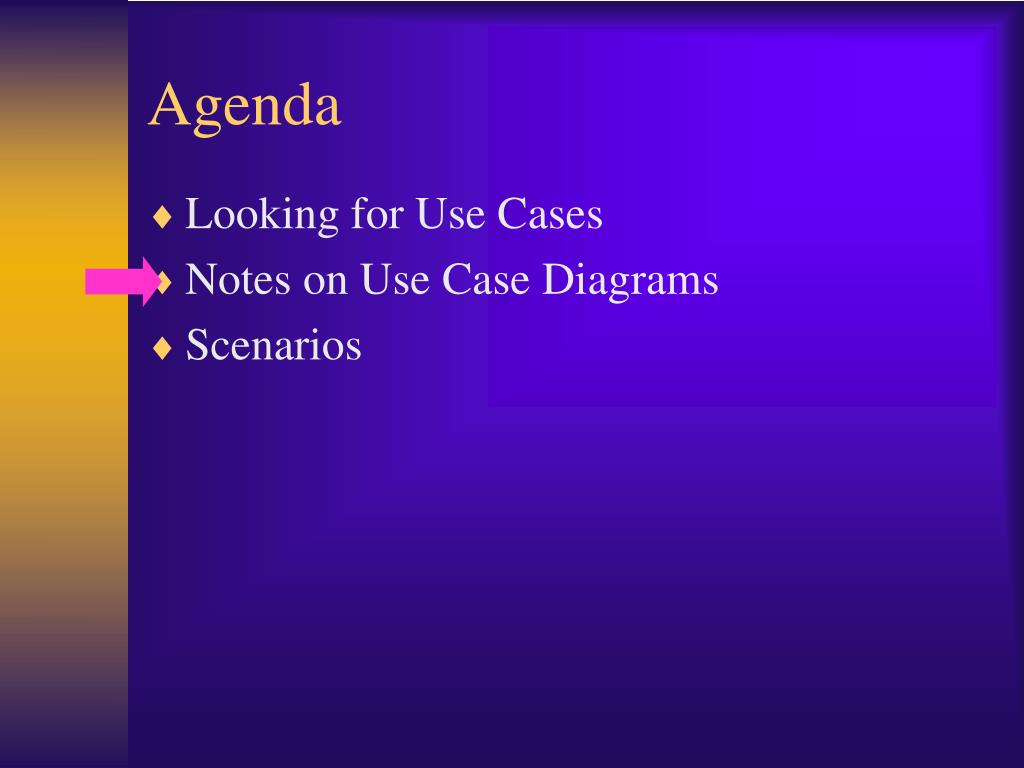 Agenda

♦ Looking for Use Cases
♦ Notes on Use Case Diagrams
♦ Scenarios